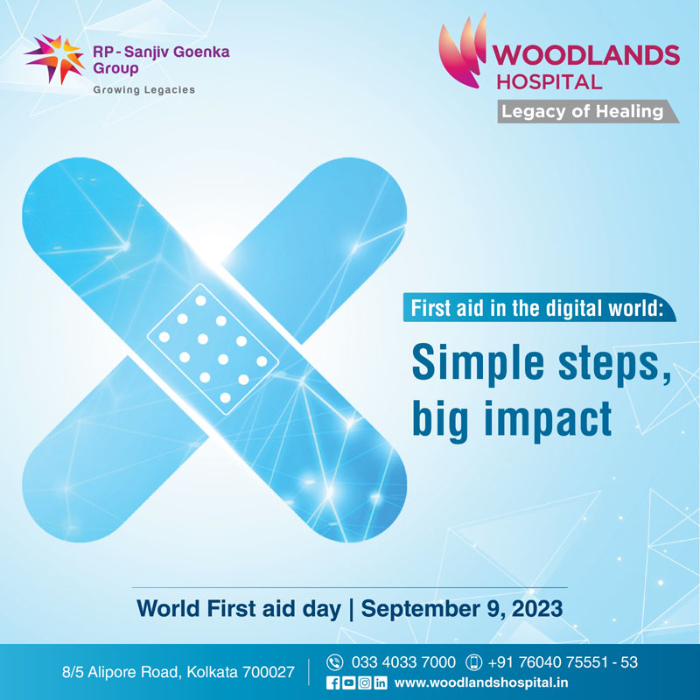 RP - Sanjiv Goenka Group

Growing Legacies

WOODLANDS HOSPITAL

Legacy of Healing

First aid in the digital world:

Simple steps, big impact

World First aid day | September 9, 2023

8/5 Alipore Road, Kolkata 700027

033 4033 7000 +91 76040 75551 - 53

www.woodlandshospital.in